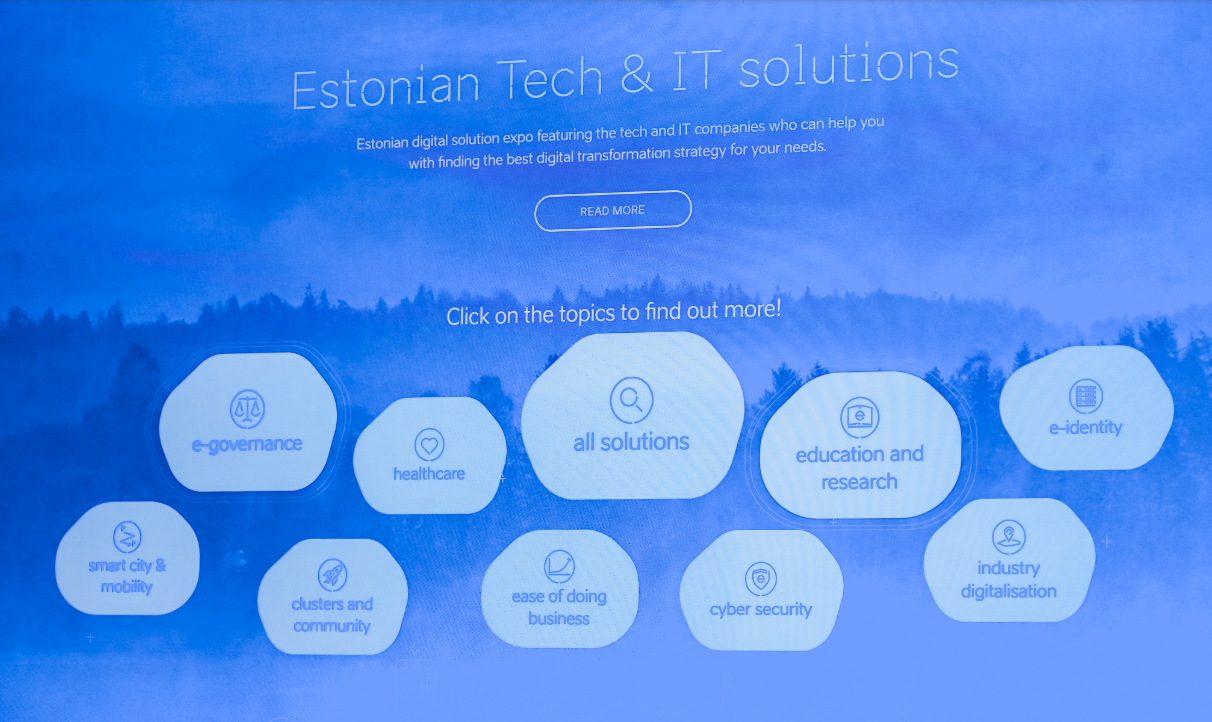 Estonian Tech & IT solutions

Estonian digital solution expo featuring the tech and IT companies who can help you with finding the best digital transformation strategy for your needs.

READ MORE

Click on the topics to find out more!

e-governance

healthcare

all solutions

education and research

e-identity

smart city & mobility

clusters and community

ease of doing business

cyber security

industry digitalisation